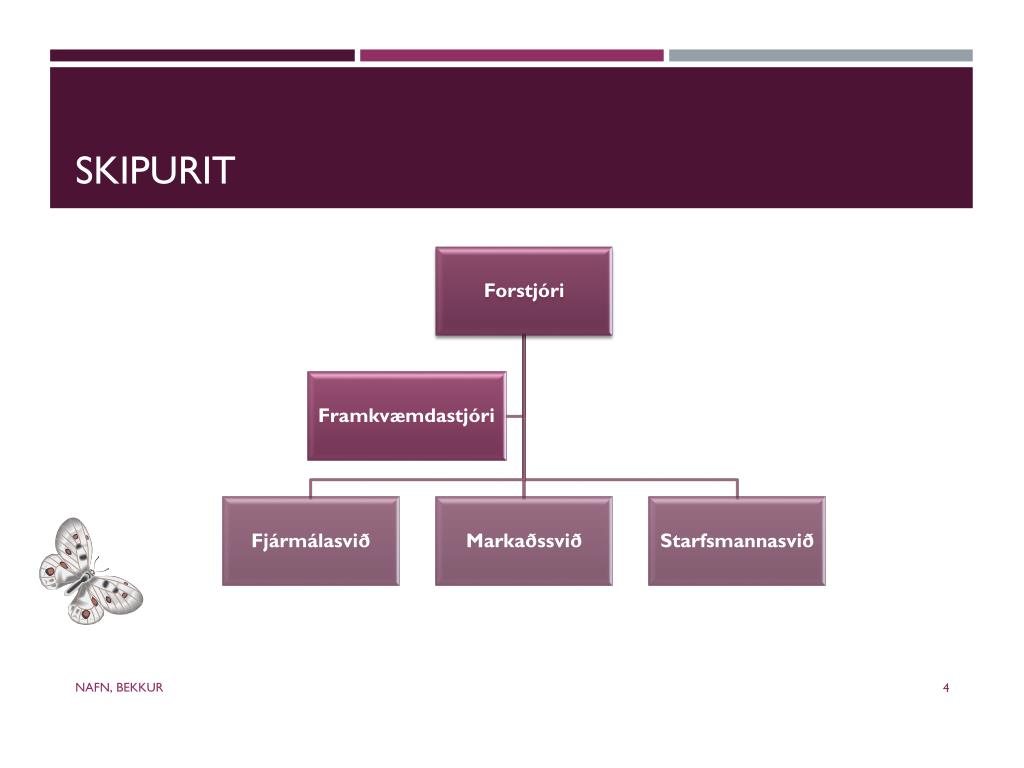 SKIPURIT

Forstjóri

Framkvæmdastjóri

Fjármálasvið

Markaðssvið

Starfsmannasvið

NAFN, BEKKUR

4